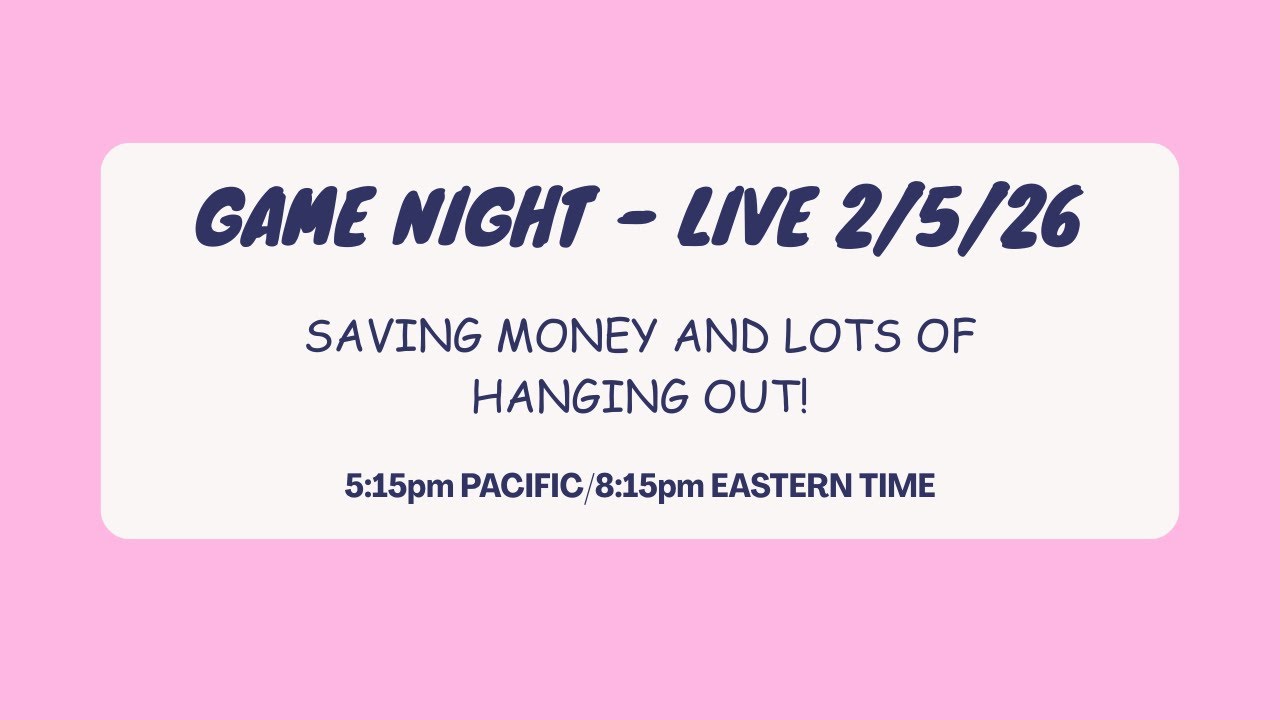 GAME NIGHT - LIVE 2/5/26

SAVING MONEY AND LOTS OF HANGING OUT!

5:15pm PACIFIC/8:15pm EASTERN TIME